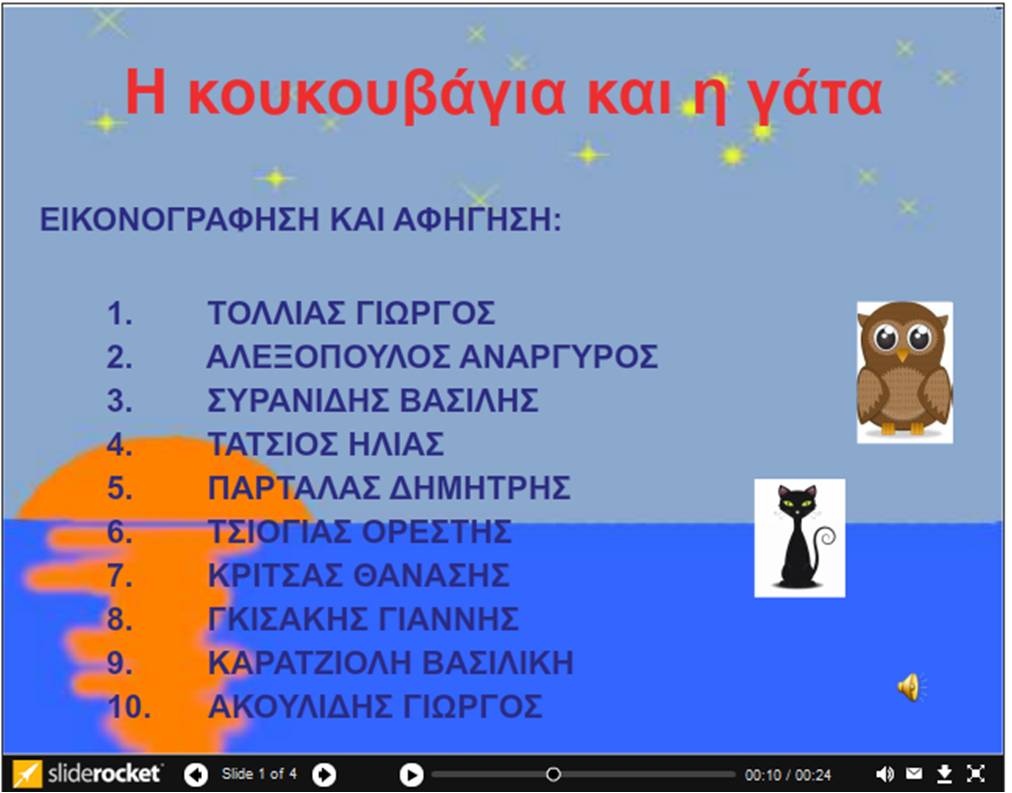 Η κουκουβάγια και η γάτα

ΕΙΚΟΝΟΓΡΑΦΗΣΗ ΚΑΙ ΑΦΗΓΗΣΗ:

1. ΤΟΛΛΙΑΣ ΓΙΩΡΓΟΣ
2. ΑΛΕΞΟΠΟΥΛΟΣ ΑΝΑΡΓΥΡΟΣ
3. ΣΥΡΑΝΙΔΗΣ ΒΑΣΙΛΗΣ
4. ΤΑΤΣΙΟΣ ΗΛΙΑΣ
5. ΠΑΡΤΑΛΑΣ ΔΗΜΗΤΡΗΣ
6. ΤΣΙΟΓΙΑΣ ΟΡΕΣΤΗΣ
7. ΚΡΙΤΣΑΣ ΘΑΝΑΣΗΣ
8. ΓΚΙΣΑΚΗΣ ΓΙΑΝΝΗΣ
9. ΚΑΡΑΤΖΙΟΛΗ ΒΑΣΙΛΙΚΗ
10. ΑΚΟΥΛΙΔΗΣ ΓΙΩΡΓΟΣ

sliderocket Slide 1 of 4 00:10 / 00:24